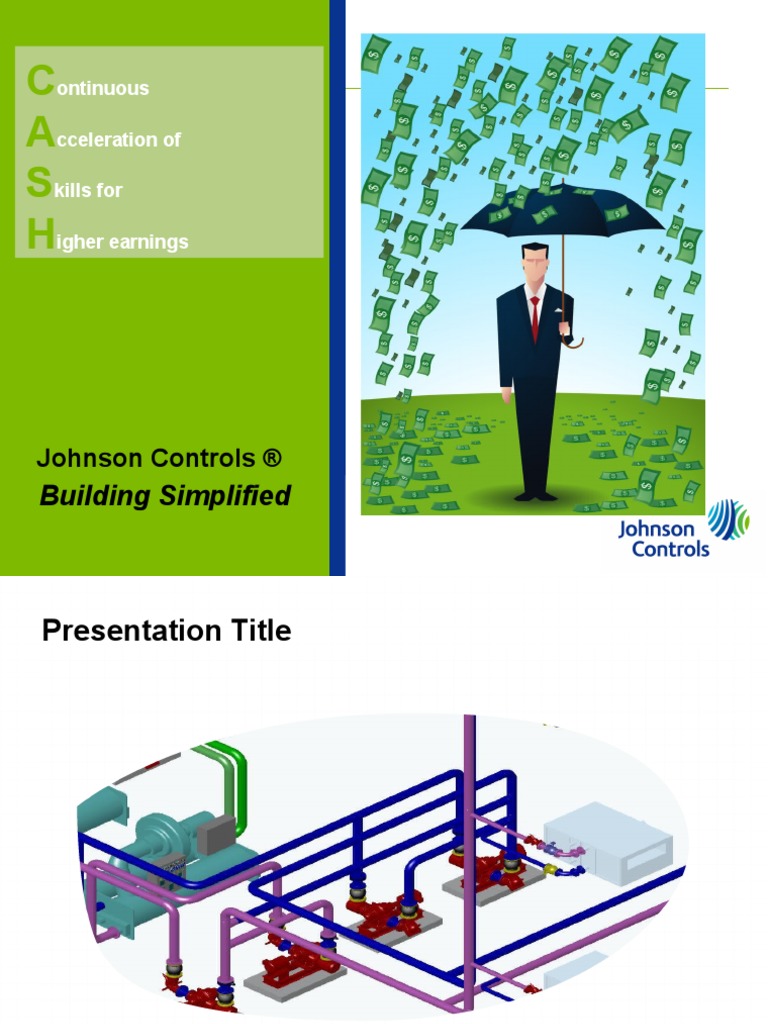 Continuous
Acceleration of
Skills for
Higher earnings

Johnson Controls ®
Building Simplified

Johnson Controls

Presentation Title